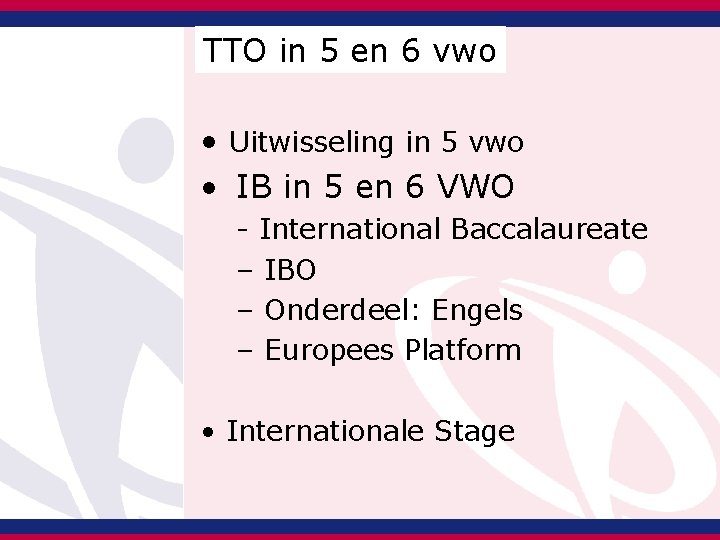 TTO in 5 en 6 vwo

• Uitwisseling in 5 vwo
• IB in 5 en 6 VWO
- International Baccalaureate
– IBO
– Onderdeel: Engels
– Europees Platform

• Internationale Stage